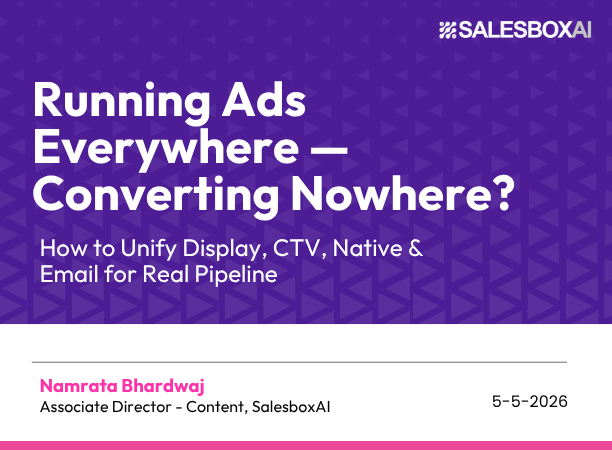 SALESBOXAI

Running Ads Everywhere — Converting Nowhere?

How to Unify Display, CTV, Native & Email for Real Pipeline

Namrata Bhardwaj
Associate Director - Content, SalesboxAI

5-5-2026